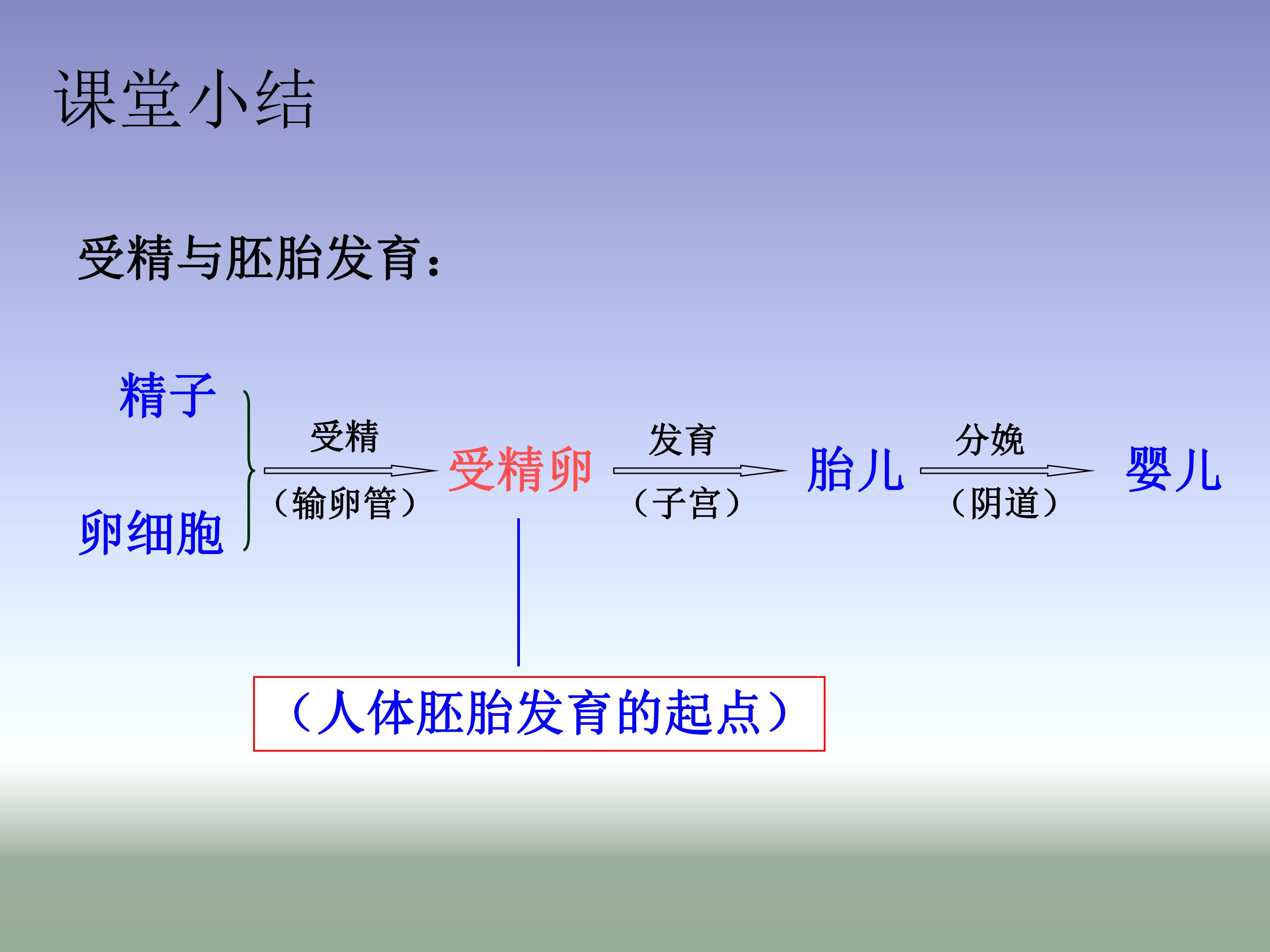 课堂小结

受精与胚胎发育：

精子

卵细胞

受精

（输卵管）

受精卵

发育

（子宫）

胎儿

分娩

（阴道）

婴儿

（人体胚胎发育的起点）